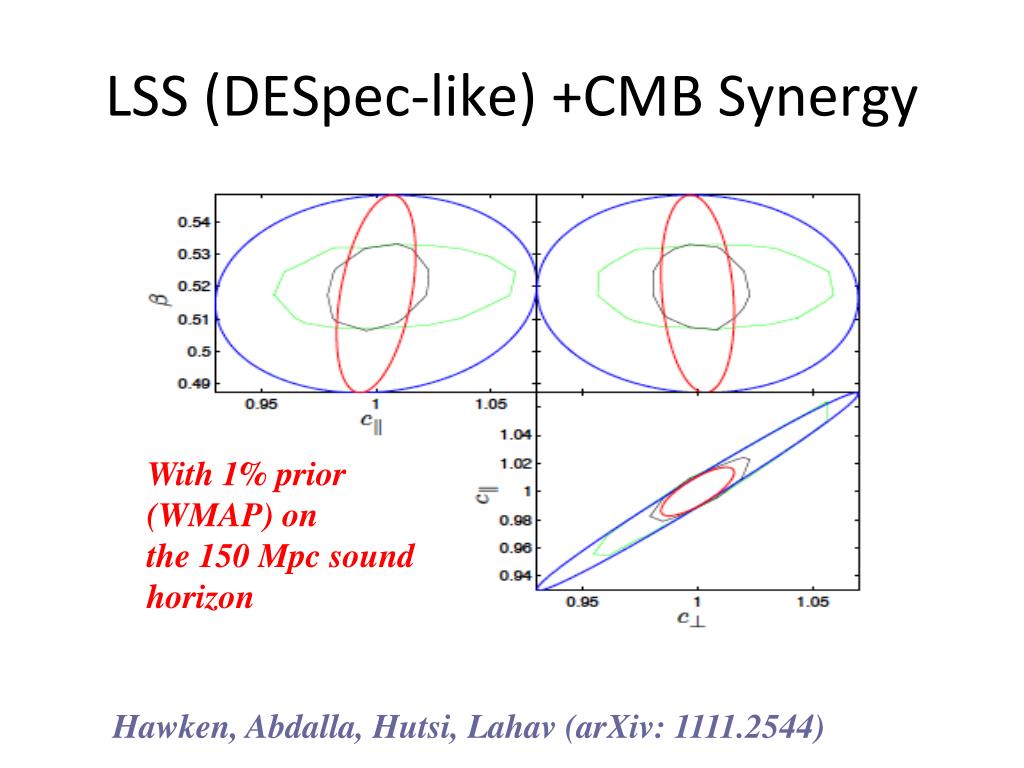 LSS (DESpec-like) +CMB Synergy

0.54
0.53
0.52
0.51
0.5
0.49
$\beta$
0.95
1
1.05
$c_{\parallel}$

1.04
1.02
1
0.98
0.96
0.94
$c_{\parallel}$
0.95
1
1.05
$c_{\perp}$

With 1% prior (WMAP) on the 150 Mpc sound horizon

Hawken, Abdalla, Hutsi, Lahav (arXiv: 1111.2544)